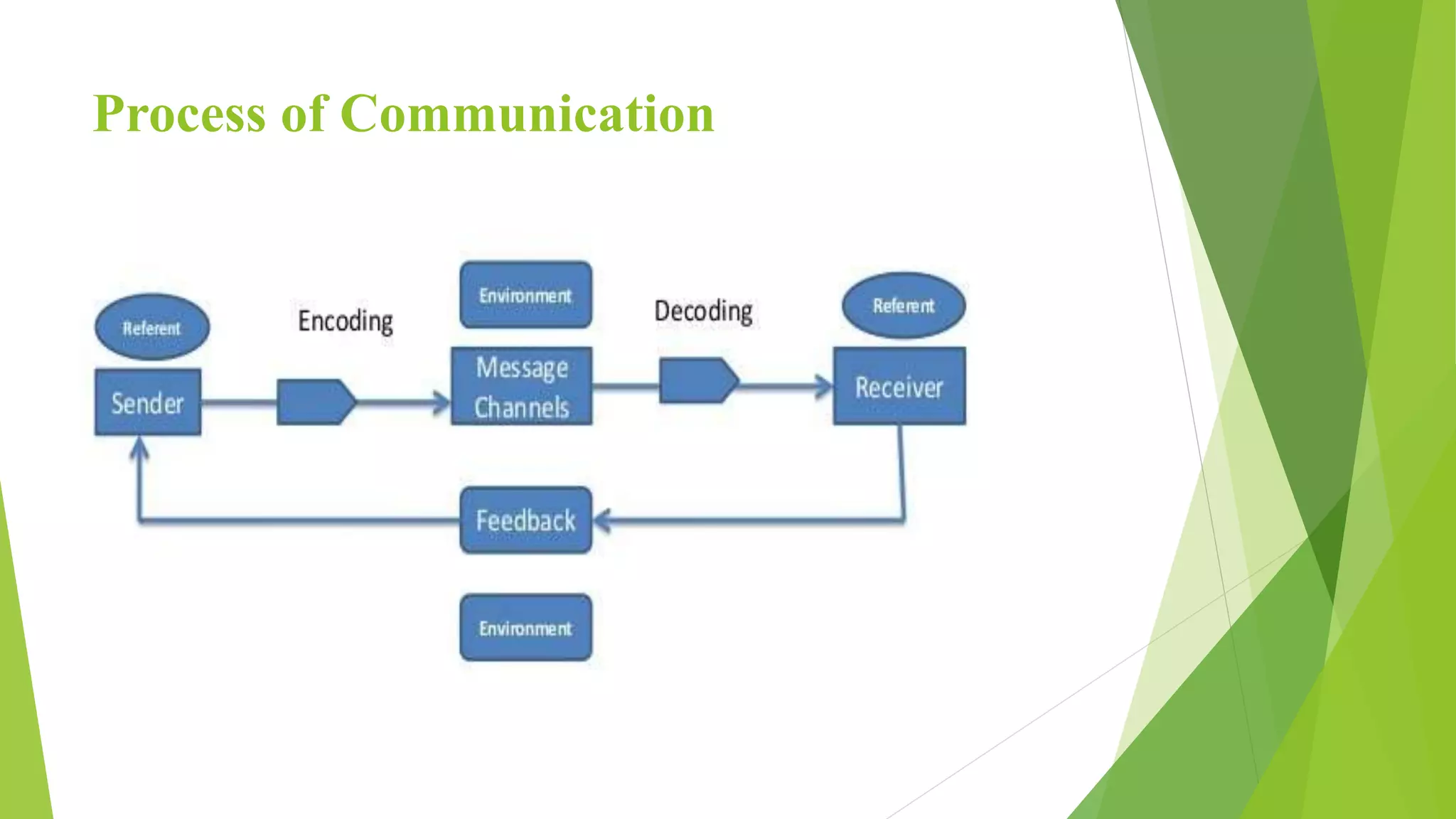 Process of Communication

Referent

Sender

Encoding

Environment

Message Channels

Decoding

Referent

Receiver

Feedback

Environment